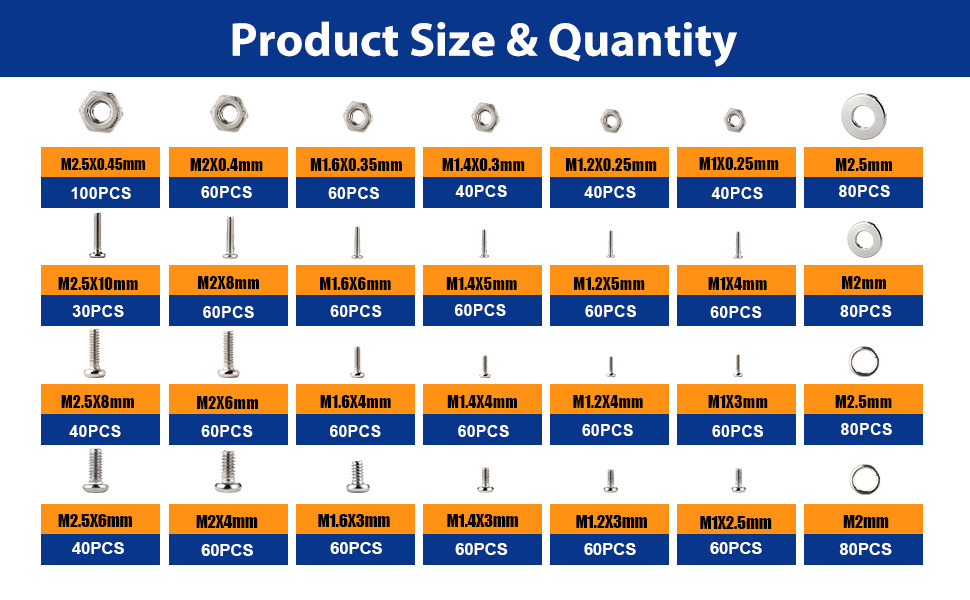 Product Size & Quantity

| M2.5X0.45mm | M2X0.4mm | M1.6X0.35mm | M1.4X0.3mm | M1.2X0.25mm | M1X0.25mm | M2.5mm |
|---|---|---|---|---|---|---|
| 100PCS | 60PCS | 60PCS | 40PCS | 40PCS | 40PCS | 80PCS |
| M2.5X10mm | M2X8mm | M1.6X6mm | M1.4X5mm | M1.2X5mm | M1X4mm | M2mm |
| 30PCS | 60PCS | 60PCS | 60PCS | 60PCS | 60PCS | 80PCS |
| M2.5X8mm | M2X6mm | M1.6X4mm | M1.4X4mm | M1.2X4mm | M1X3mm | M2.5mm |
| 40PCS | 60PCS | 60PCS | 60PCS | 60PCS | 60PCS | 80PCS |
| M2.5X6mm | M2X4mm | M1.6X3mm | M1.4X3mm | M1.2X3mm | M1X2.5mm | M2mm |
| 40PCS | 60PCS | 60PCS | 60PCS | 60PCS | 60PCS | 80PCS |